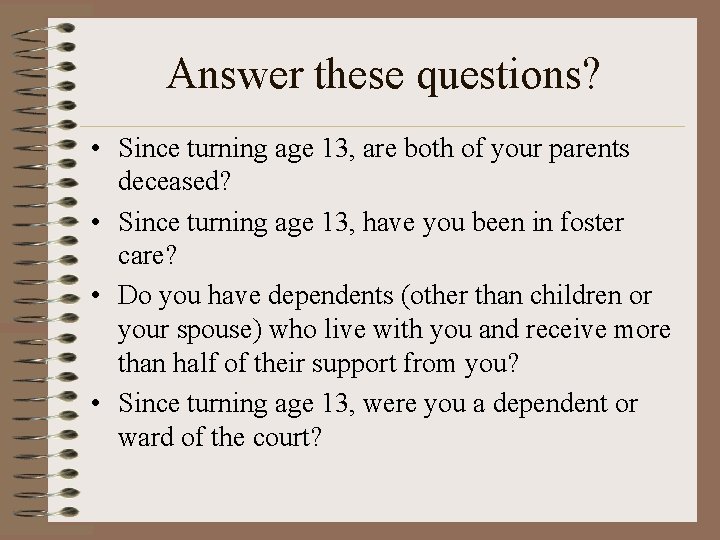 Answer these questions?

• Since turning age 13, are both of your parents deceased?
• Since turning age 13, have you been in foster care?
• Do you have dependents (other than children or your spouse) who live with you and receive more than half of their support from you?
• Since turning age 13, were you a dependent or ward of the court?